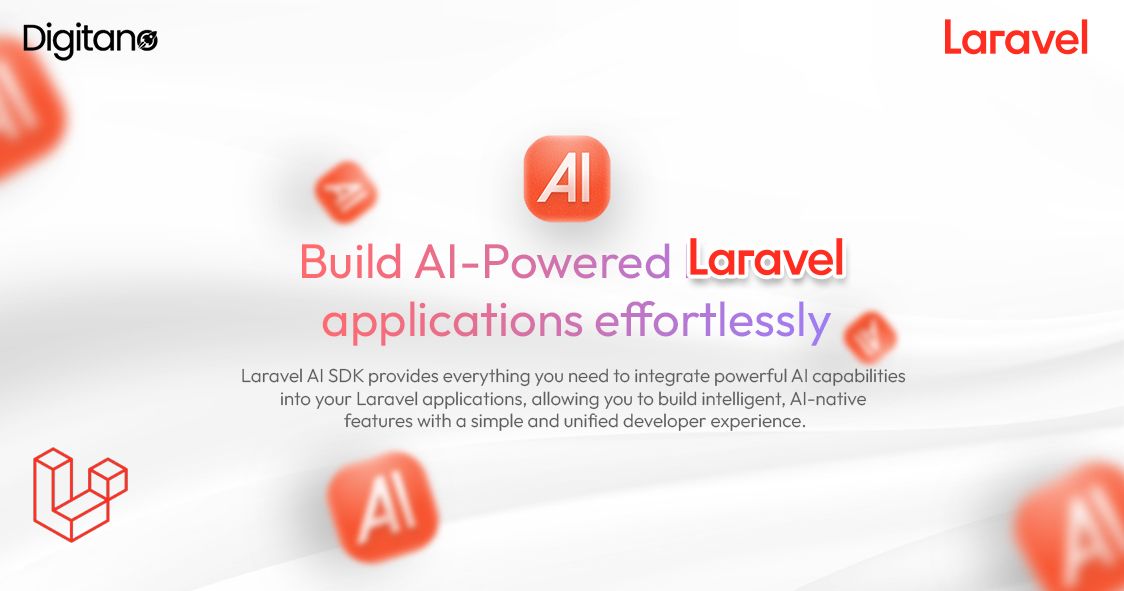 Digitano

Laravel

AI

Build AI-Powered Laravel applications effortlessly

Laravel AI SDK provides everything you need to integrate powerful AI capabilities into your Laravel applications, allowing you to build intelligent, AI-native features with a simple and unified developer experience.

AI